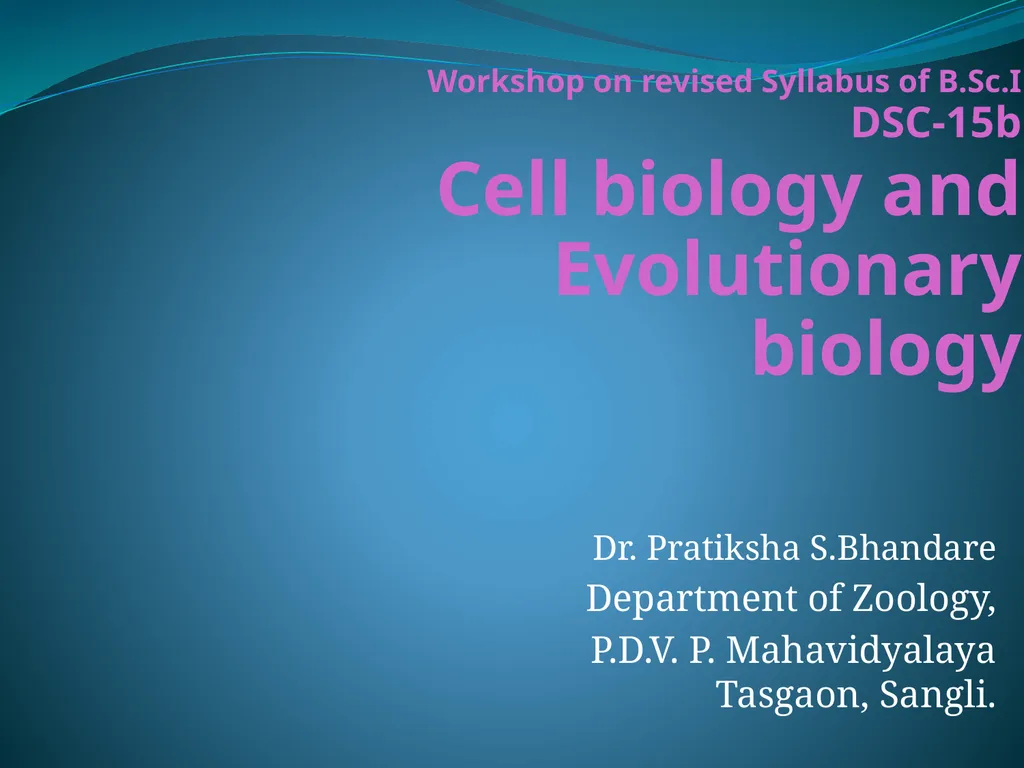 Workshop on revised Syllabus of B.Sc.I
DSC-15b
Cell biology and Evolutionary biology

Dr. Pratiksha S.Bhandare
Department of Zoology,
P.D.V. P. Mahavidyalaya Tasgaon, Sangli.